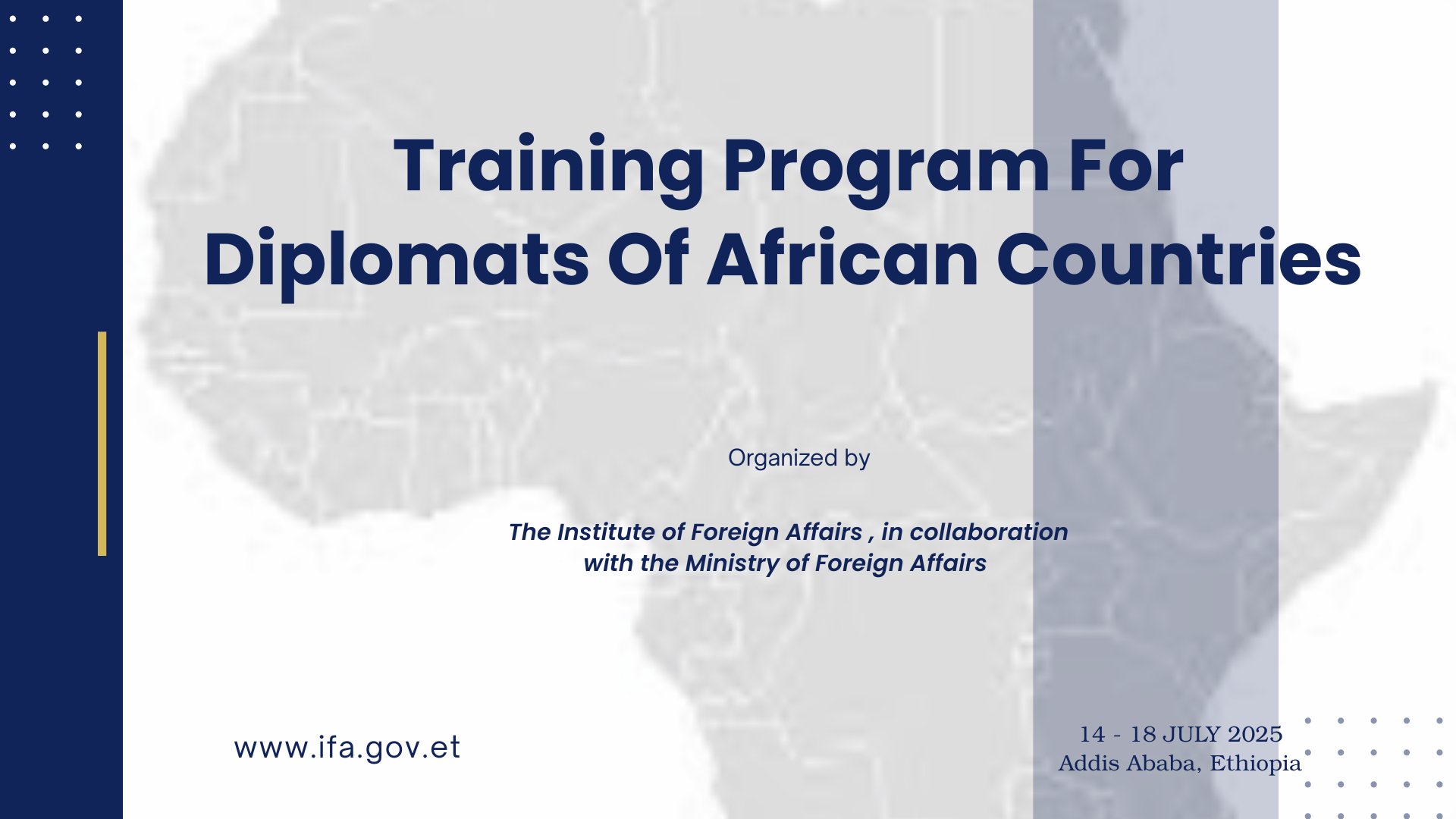 Training Program For Diplomats Of African Countries

Organized by

The Institute of Foreign Affairs , in collaboration with the Ministry of Foreign Affairs

www.ifa.gov.et

14 - 18 JULY 2025
Addis Ababa, Ethiopia